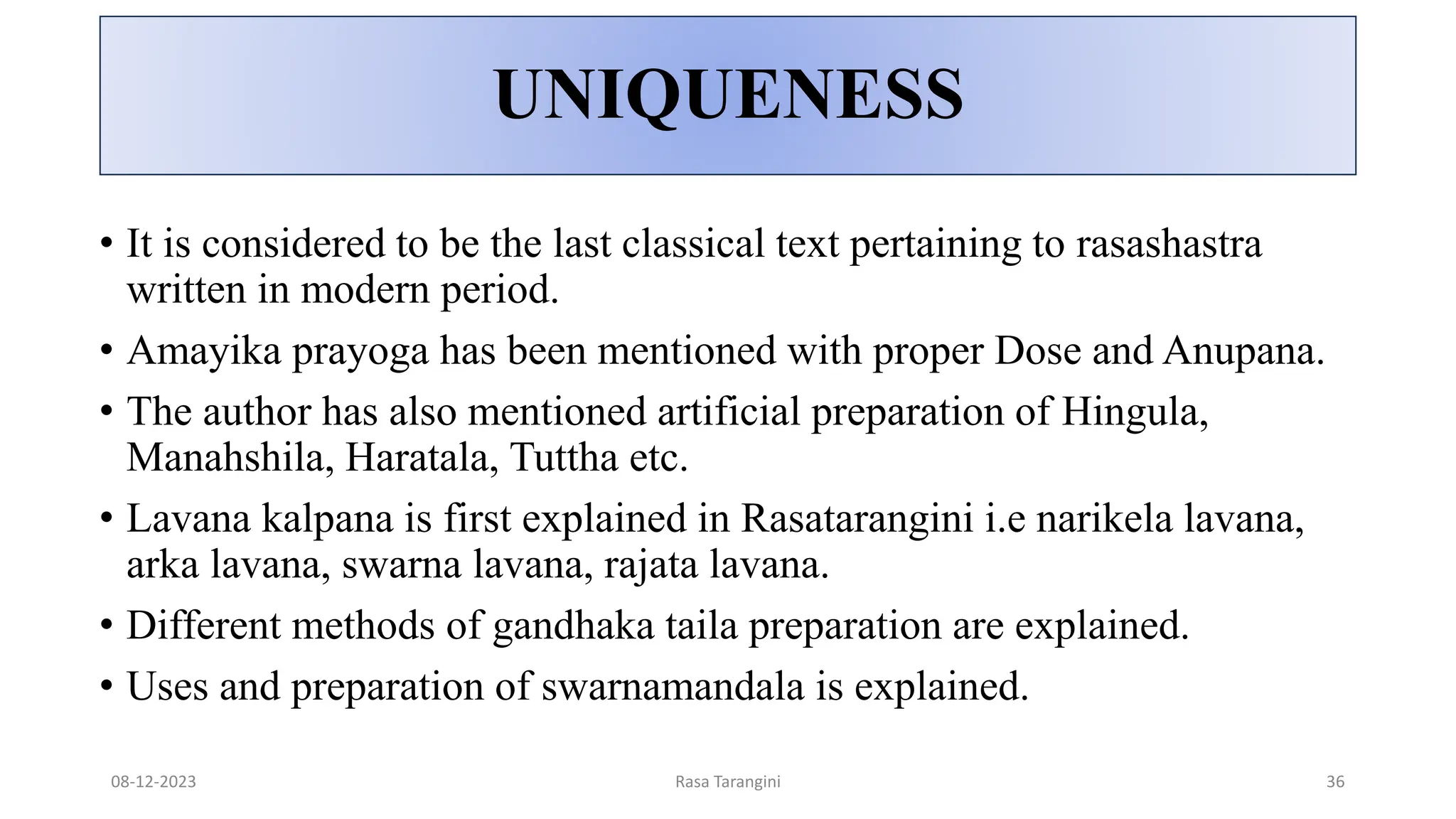 UNIQUENESS

• It is considered to be the last classical text pertaining to rasashastra written in modern period.

• Amayika prayoga has been mentioned with proper Dose and Anupana.

• The author has also mentioned artificial preparation of Hingula, Manahshila, Haratala, Tuttha etc.

• Lavana kalpana is first explained in Rasatarangini i.e narikela lavana, arka lavana, swarna lavana, rajata lavana.

• Different methods of gandhaka taila preparation are explained.

• Uses and preparation of swarnamandala is explained.

08-12-2023

Rasa Tarangini

36